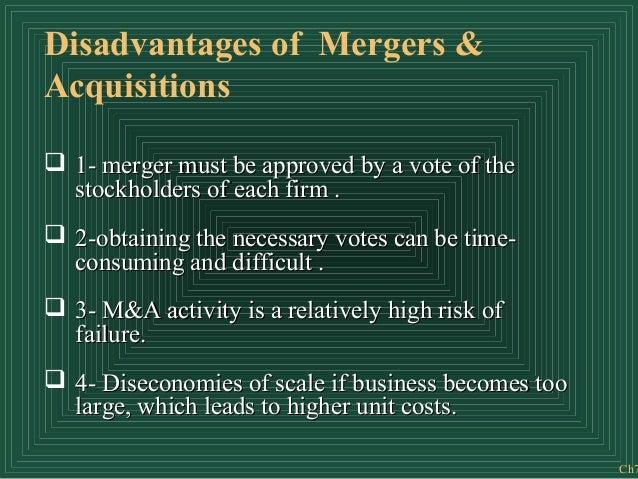 Disadvantages of Mergers & Acquisitions

❑ 1- merger must be approved by a vote of the stockholders of each firm .

❑ 2-obtaining the necessary votes can be time-consuming and difficult .

❑ 3- M&A activity is a relatively high risk of failure.

❑ 4- Diseconomies of scale if business becomes too large, which leads to higher unit costs.

Ch7